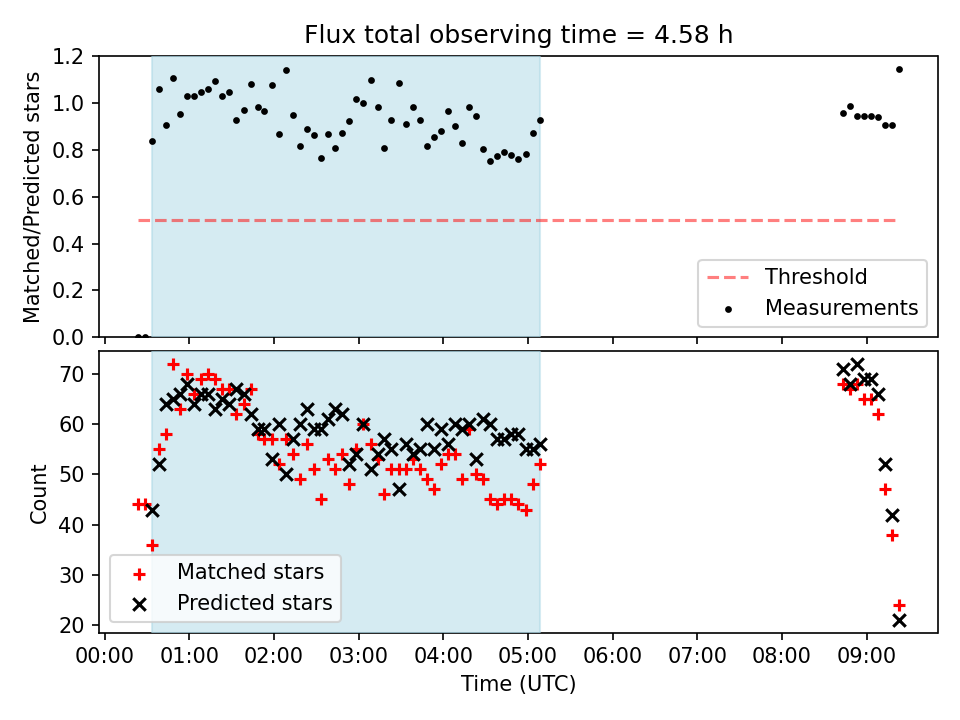 Flux total observing time = 4.58 h

Matched/Predicted stars

1.2
1.0
0.8
0.6
0.4
0.2
0.0

Threshold
Measurements

Count

70
60
50
40
30
20

Matched stars
Predicted stars

00:00 01:00 02:00 03:00 04:00 05:00 06:00 07:00 08:00 09:00

Time (UTC)